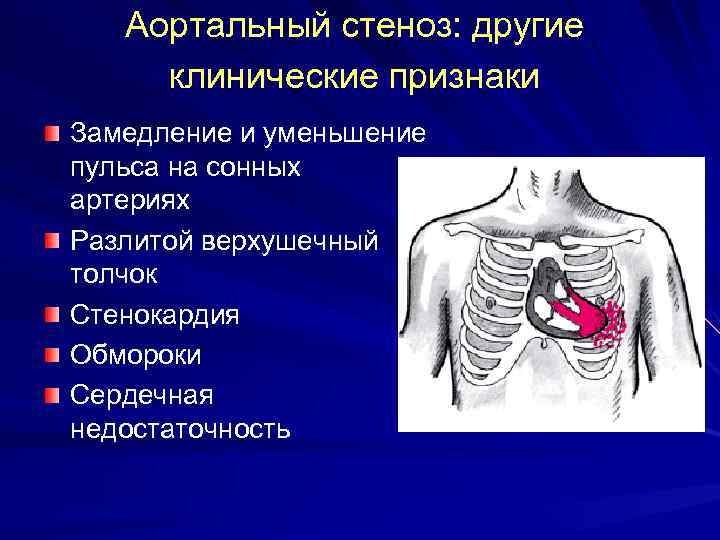 Аортальный стеноз: другие клинические признаки

Замедление и уменьшение пульса на сонных артериях

Разлитой верхушечный толчок

Стенокардия

Обмороки

Сердечная недостаточность